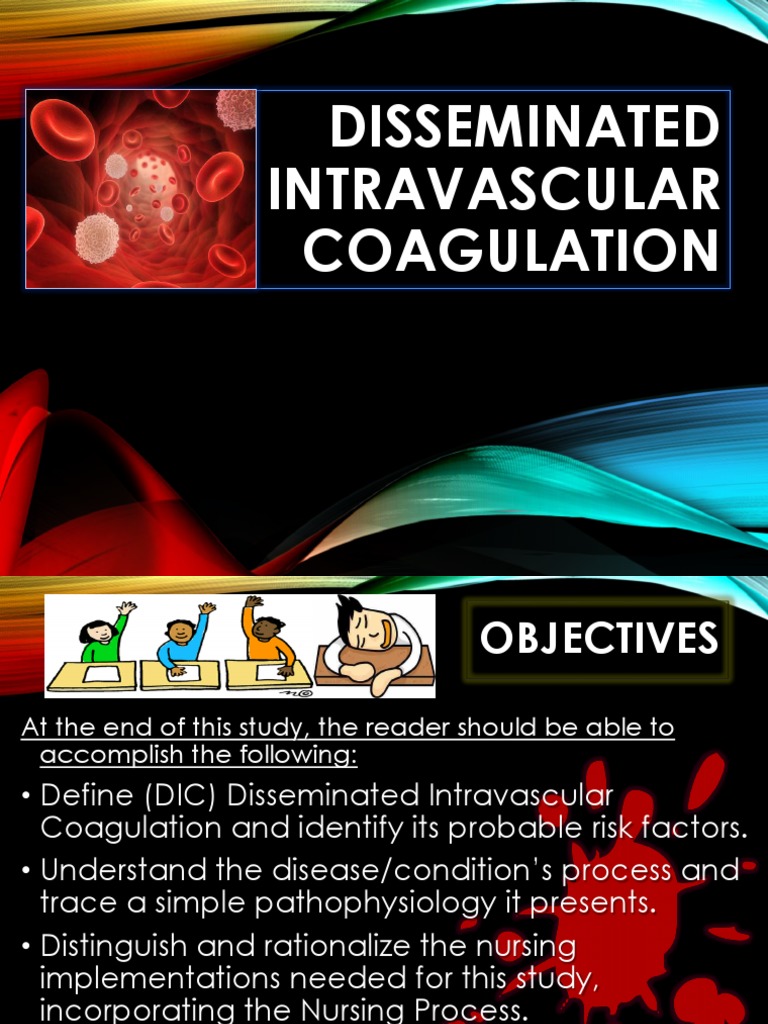 DISSEMINATED INTRAVASCULAR COAGULATION

OBJECTIVES

At the end of this study, the reader should be able to accomplish the following:

• Define (DIC) Disseminated Intravascular Coagulation and identify its probable risk factors.

• Understand the disease/condition's process and trace a simple pathophysiology it presents.

• Distinguish and rationalize the nursing implementations needed for this study, incorporating the Nursing Process.